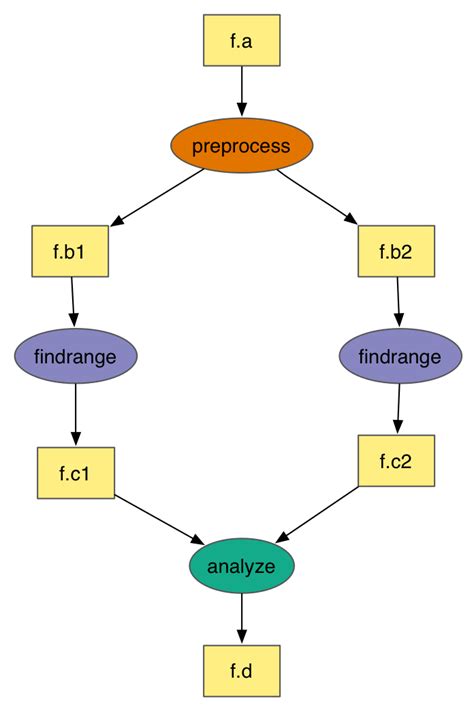 f.a

preprocess

f.b1

f.b2

findrange

findrange

f.c1

f.c2

analyze

f.d